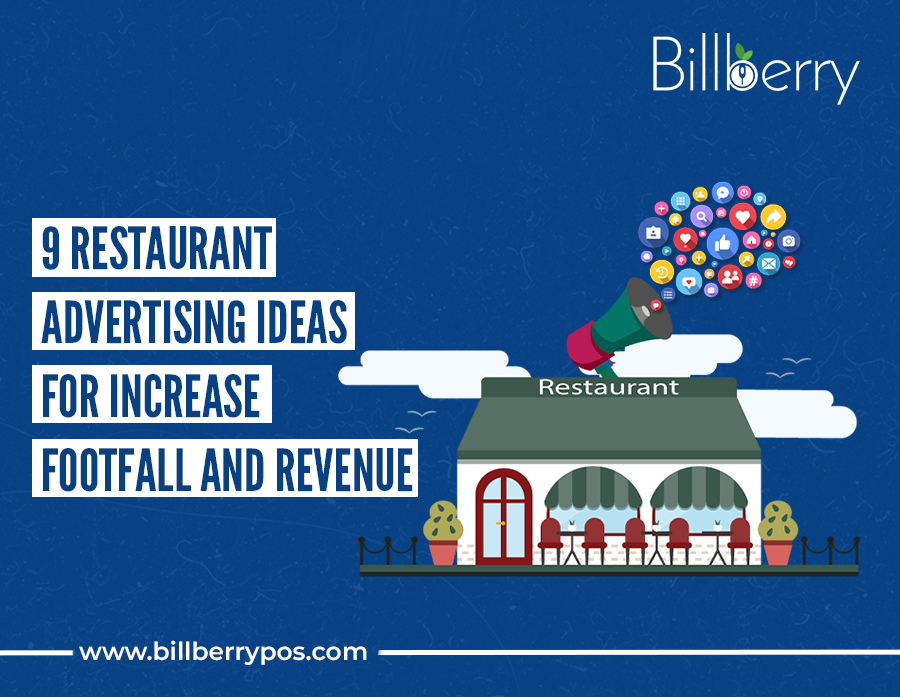 Billberry

9 RESTAURANT ADVERTISING IDEAS FOR INCREASE FOOTFALL AND REVENUE

Restaurant

www.billberrypos.com